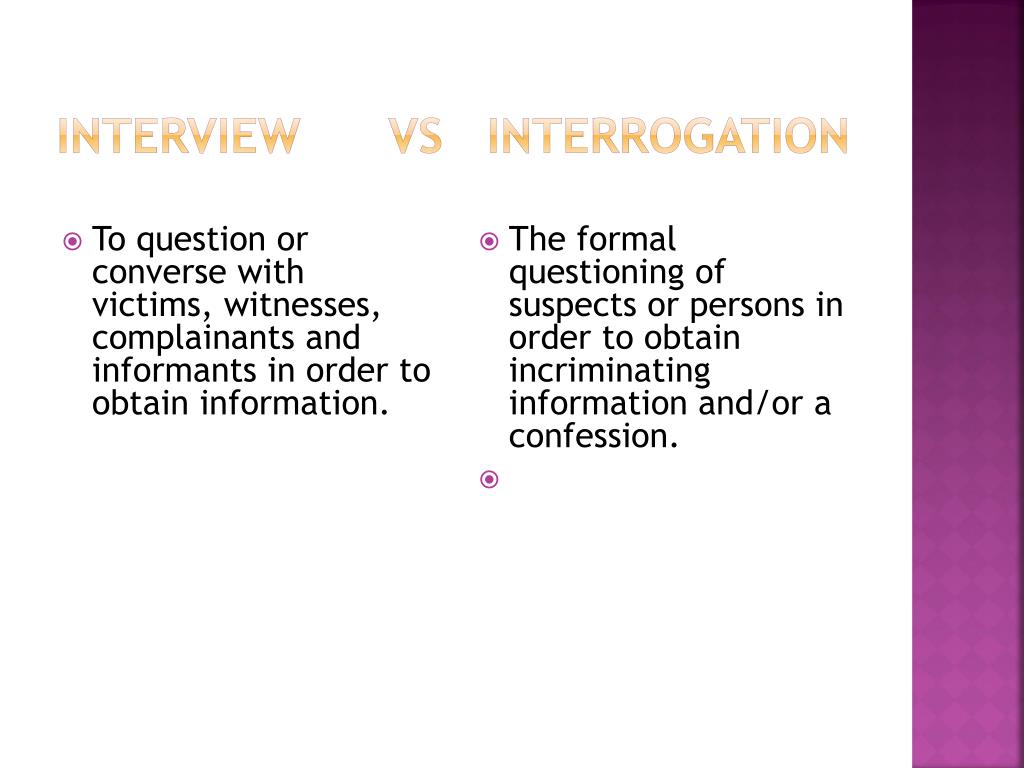 INTERVIEW VS INTERROGATION

To question or converse with victims, witnesses, complainants and informants in order to obtain information.

The formal questioning of suspects or persons in order to obtain incriminating information and/or a confession.